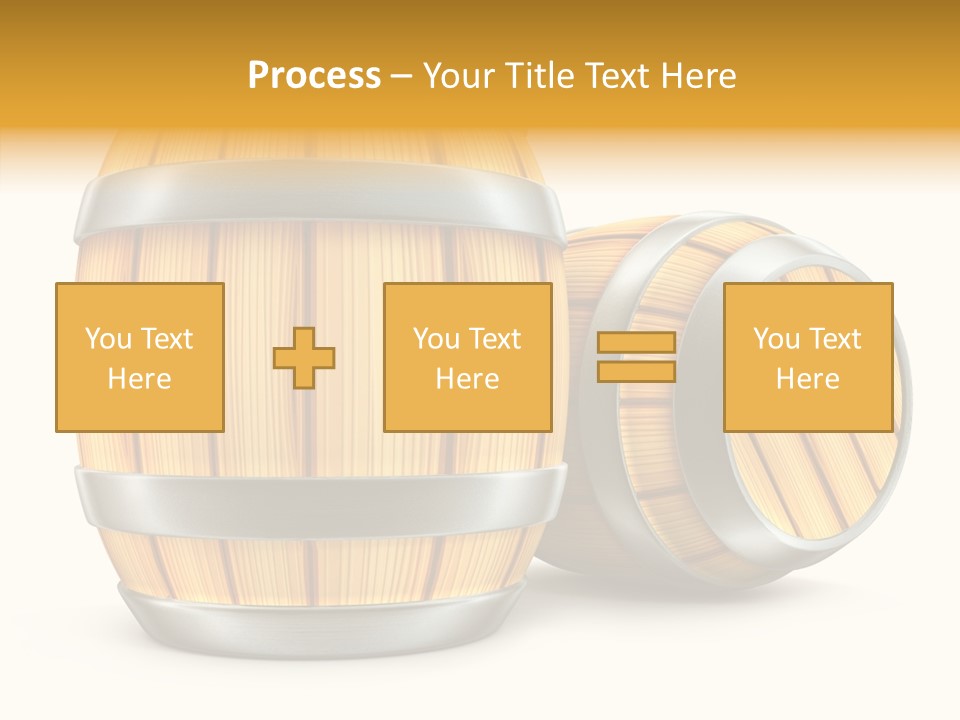 Process – Your Title Text Here

You Text Here

You Text Here

You Text Here